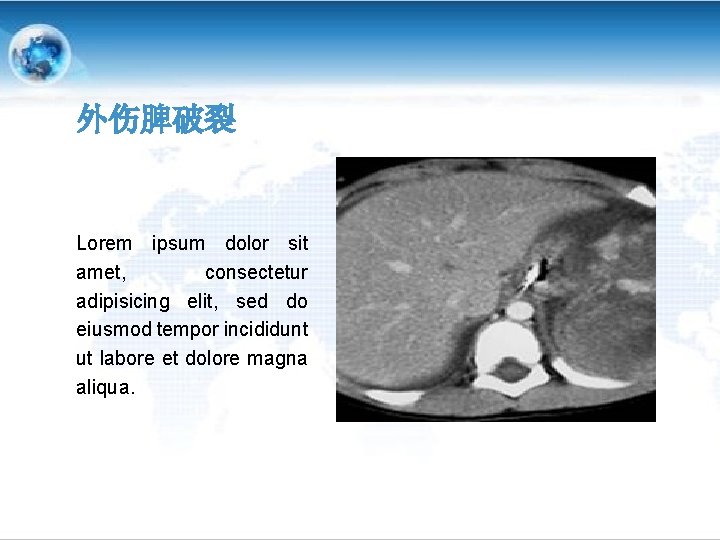 外伤脾破裂

Lorem ipsum dolor sit amet, consectetur adipisicing elit, sed do eiusmod tempor incididunt ut labore et dolore magna aliqua.